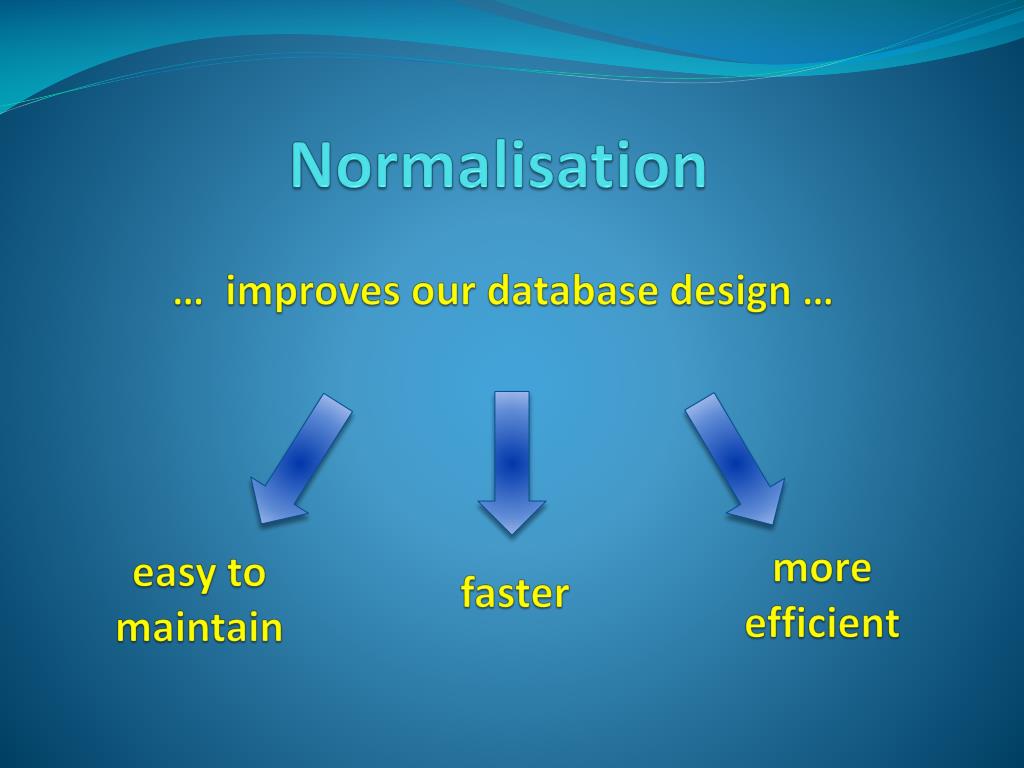 Normalisation

… improves our database design …

easy to maintain

faster

more efficient